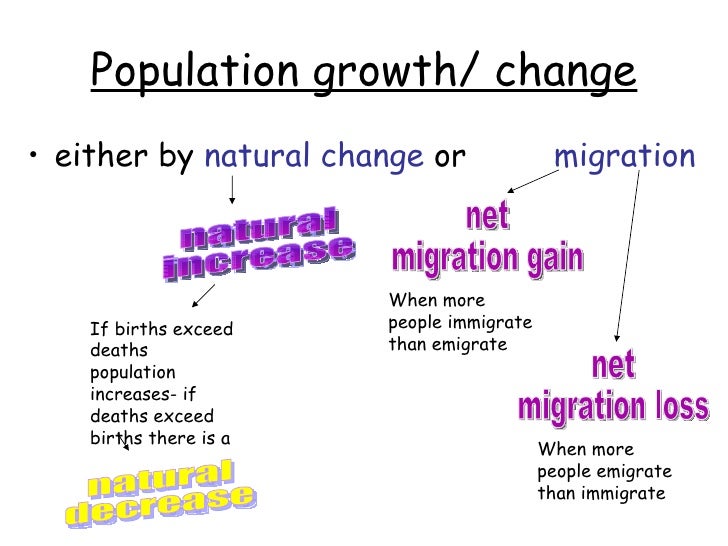 Population growth/ change

• either by natural change or migration

natural increase

If births exceed deaths population increases- if deaths exceed births there is a

natural decrease

net migration gain

When more people immigrate than emigrate

net migration loss

When more people emigrate than immigrate